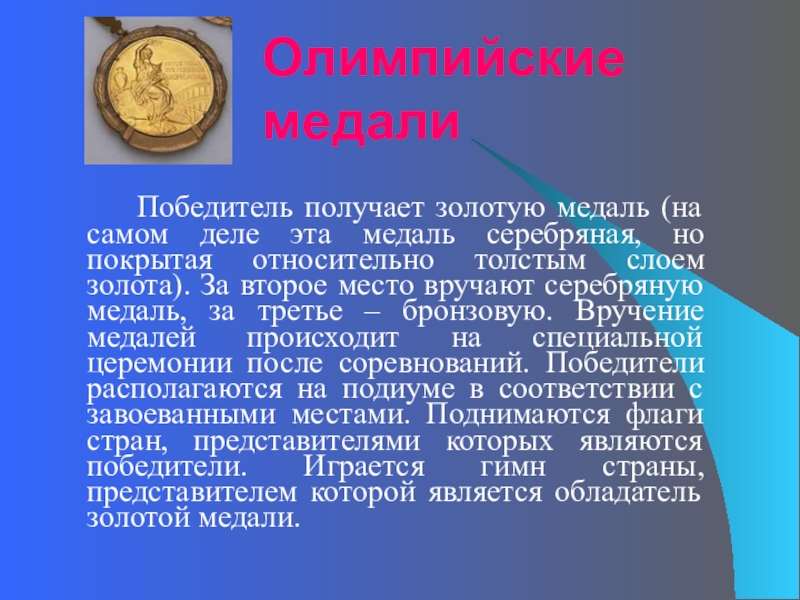 Олимпийские медали

Победитель получает золотую медаль (на самом деле эта медаль серебряная, но покрытая относительно толстым слоем золота). За второе место вручают серебряную медаль, за третье – бронзовую. Вручение медалей происходит на специальной церемонии после соревнований. Победители располагаются на подиуме в соответствии с завоеванными местами. Поднимаются флаги стран, представителями которых являются победители. Играется гимн страны, представителем которой является обладатель золотой медали.